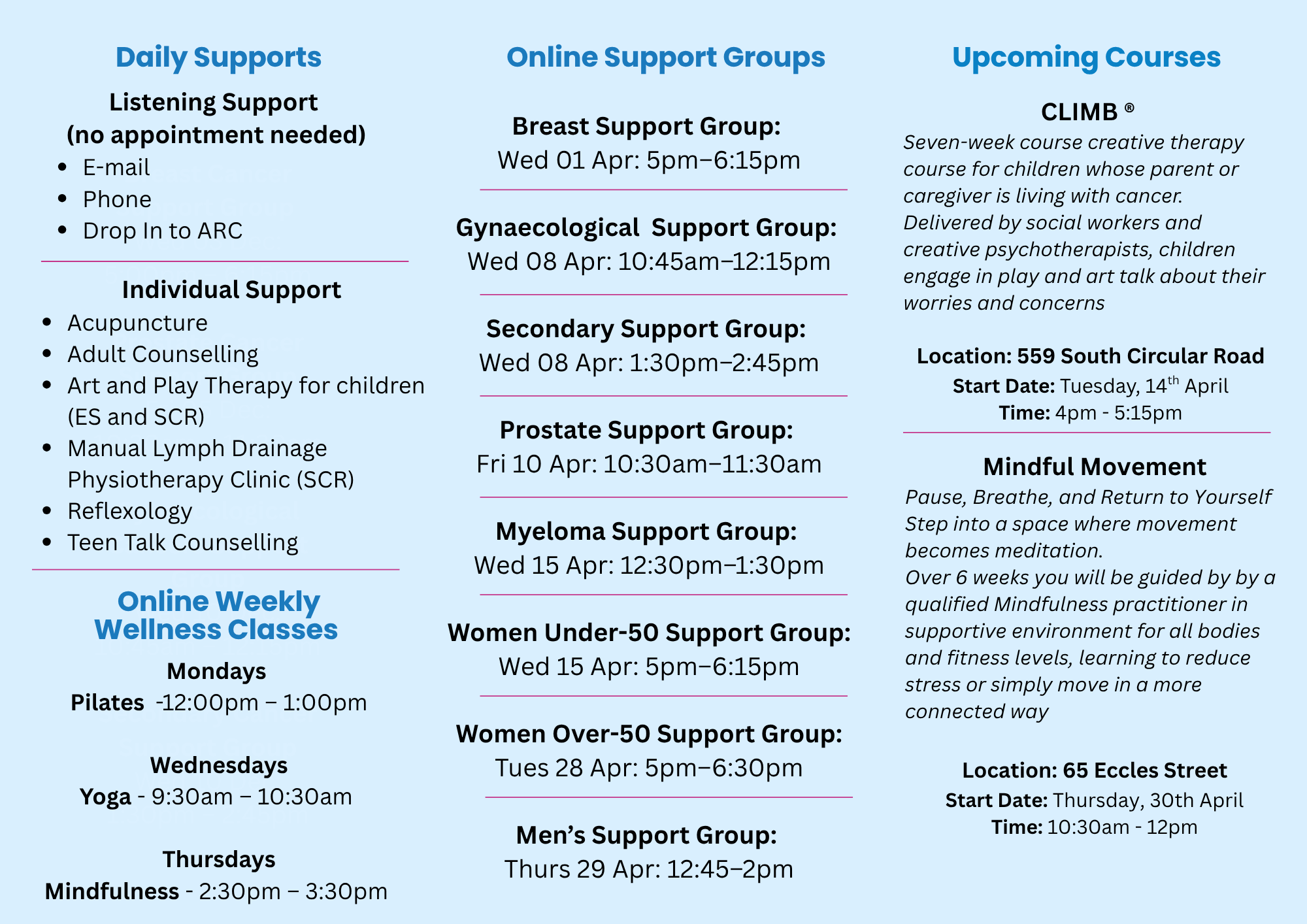 Daily Supports

Listening Support
(no appointment needed)

- E-mail
- Phone
- Drop In to ARC

Individual Support

- Acupuncture
- Adult Counselling
- Art and Play Therapy for children (ES and SCR)
- Manual Lymph Drainage Physiotherapy Clinic (SCR)
- Reflexology
- Teen Talk Counselling

Online Weekly Wellness Classes

Mondays
Pilates -12:00pm – 1:00pm

Wednesdays
Yoga - 9:30am – 10:30am

Thursdays
Mindfulness - 2:30pm – 3:30pm

Online Support Groups

Breast Support Group:
Wed 01 Apr: 5pm–6:15pm

Gynaecological Support Group:
Wed 08 Apr: 10:45am–12:15pm

Secondary Support Group:
Wed 08 Apr: 1:30pm–2:45pm

Prostate Support Group:
Fri 10 Apr: 10:30am–11:30am

Myeloma Support Group:
Wed 15 Apr: 12:30pm–1:30pm

Women Under-50 Support Group:
Wed 15 Apr: 5pm–6:15pm

Women Over-50 Support Group:
Tues 28 Apr: 5pm–6:30pm

Men's Support Group:
Thurs 29 Apr: 12:45–2pm

Upcoming Courses

CLIMB ®
Seven-week course creative therapy course for children whose parent or caregiver is living with cancer. Delivered by social workers and creative psychotherapists, children engage in play and art talk about their worries and concerns

Location: 559 South Circular Road
Start Date: Tuesday, 14$^{th}$ April
Time: 4pm - 5:15pm

Mindful Movement
Pause, Breathe, and Return to Yourself
Step into a space where movement becomes meditation.
Over 6 weeks you will be guided by by a qualified Mindfulness practitioner in supportive environment for all bodies and fitness levels, learning to reduce stress or simply move in a more connected way

Location: 65 Eccles Street
Start Date: Thursday, 30th April
Time: 10:30am - 12pm